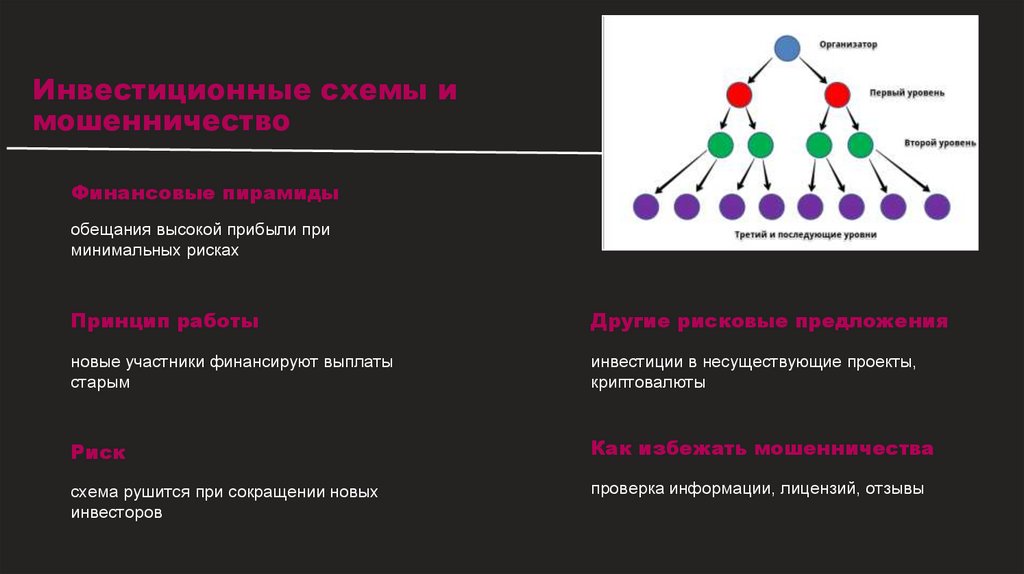 Инвестиционные схемы и мошенничество

Организатор

Первый уровень

Второй уровень

Третий и последующие уровни

Финансовые пирамиды

обещания высокой прибыли при минимальных рисках

Принцип работы

новые участники финансируют выплаты старым

Риск

схема рушится при сокращении новых инвесторов

Другие рисковые предложения

инвестиции в несуществующие проекты, криптовалюты

Как избежать мошенничества

проверка информации, лицензий, отзывы